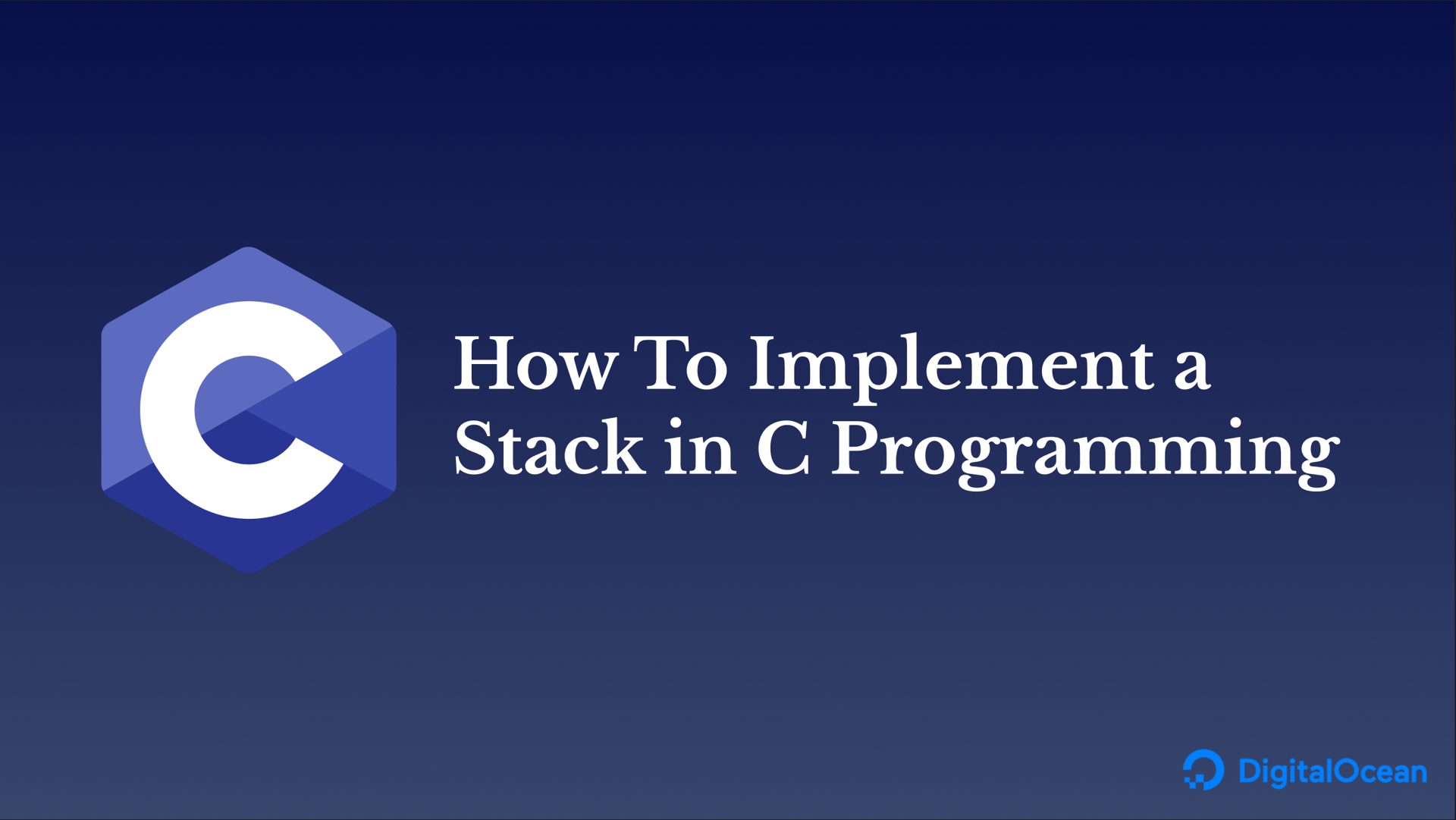 C

How To Implement a Stack in C Programming

DigitalOcean